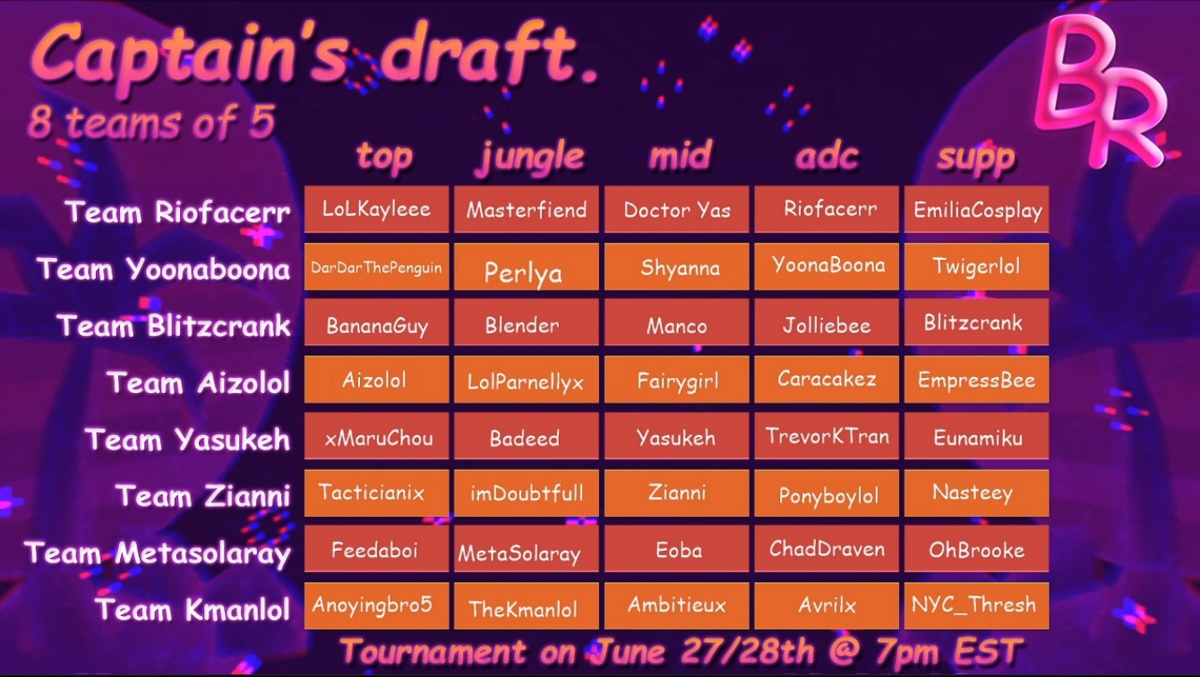 Captain's draft.

8 teams of 5

BR

| | top | jungle | mid | adc | supp |
|---|---|---|---|---|---|
| Team Riofacerr | LoLKayleee | Masterfiend | Doctor Yas | Riofacerr | EmiliaCosplay |
| Team Yoonaboona | DarDarThePenguin | Perlya | Shyanna | YoonaBoona | Twigerlol |
| Team Blitzcrank | BananaGuy | Blender | Manco | Jolliebee | Blitzcrank |
| Team Aizolol | Aizolol | LolParnellyx | Fairygirl | Caracakez | EmpressBee |
| Team Yasukeh | xMaruChou | Badeed | Yasukeh | TrevorKTran | Eunamiku |
| Team Zianni | Tacticianix | imDoubtfull | Zianni | Ponyboylol | Nasteey |
| Team Metasolaray | Feedaboi | MetaSolaray | Eoba | ChadDraven | OhBrooke |
| Team Kmanlol | Anoyingbro5 | TheKmanlol | Ambitieux | Avrilx | NYC_Thresh |

Tournament on June 27/28th @ 7pm EST